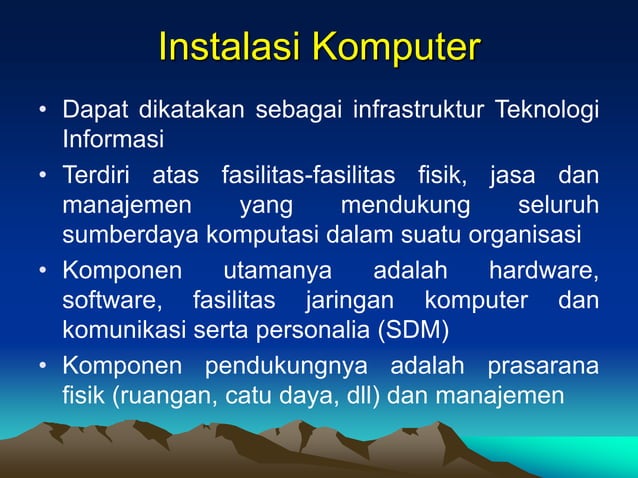 Instalasi Komputer

• Dapat dikatakan sebagai infrastruktur Teknologi Informasi

• Terdiri atas fasilitas-fasilitas fisik, jasa dan manajemen yang mendukung seluruh sumberdaya komputasi dalam suatu organisasi

• Komponen utamanya adalah hardware, software, fasilitas jaringan komputer dan komunikasi serta personalia (SDM)

• Komponen pendukungnya adalah prasarana fisik (ruangan, catu daya, dll) dan manajemen